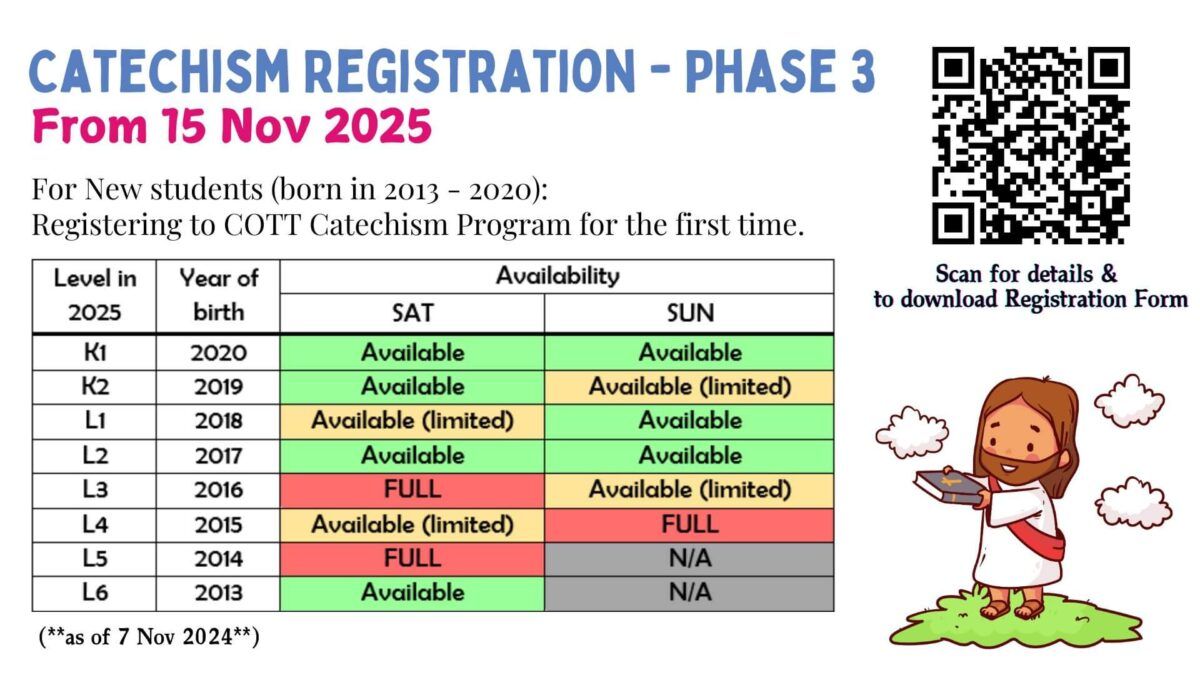 CATECHISM REGISTRATION - PHASE 3
From 15 Nov 2025

For New students (born in 2013 - 2020):
Registering to COTT Catechism Program for the first time.

| Level in 2025 | Year of birth | Availability SAT | Availability SUN |
|---|---|---|---|
| K1 | 2020 | Available | Available |
| K2 | 2019 | Available | Available (limited) |
| L1 | 2018 | Available (limited) | Available |
| L2 | 2017 | Available | Available |
| L3 | 2016 | FULL | Available (limited) |
| L4 | 2015 | Available (limited) | FULL |
| L5 | 2014 | FULL | N/A |
| L6 | 2013 | Available | N/A |

(**as of 7 Nov 2024**)

Scan for details &
to download Registration Form